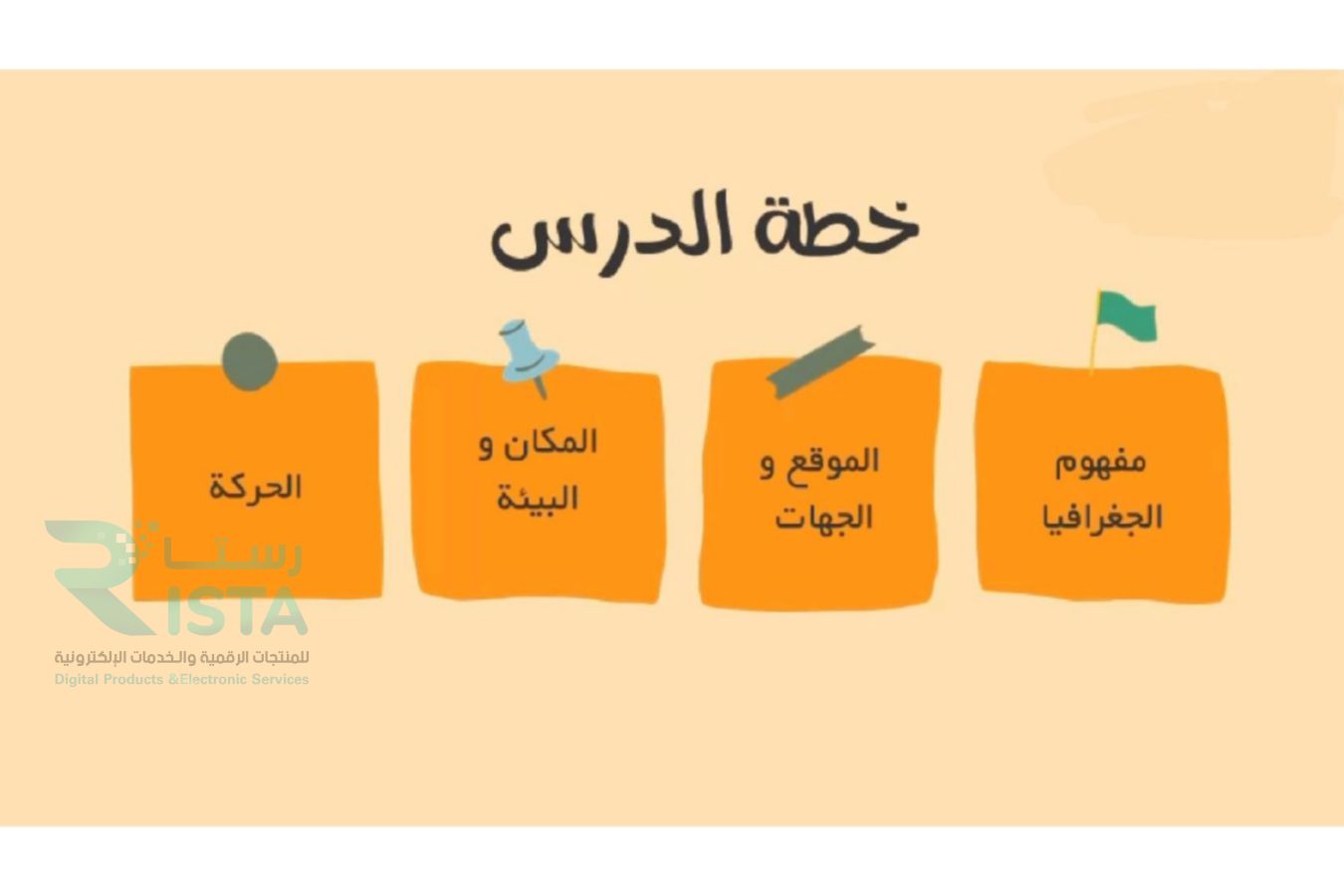 خطة الدرس

مفهوم الجغرافيا

الموقع و الجهات

المكان و البيئة

الحركة

رستا
RISTA
للمنتجات الرقمية والخدمات الإلكترونية
Digital Products &Electronic Services